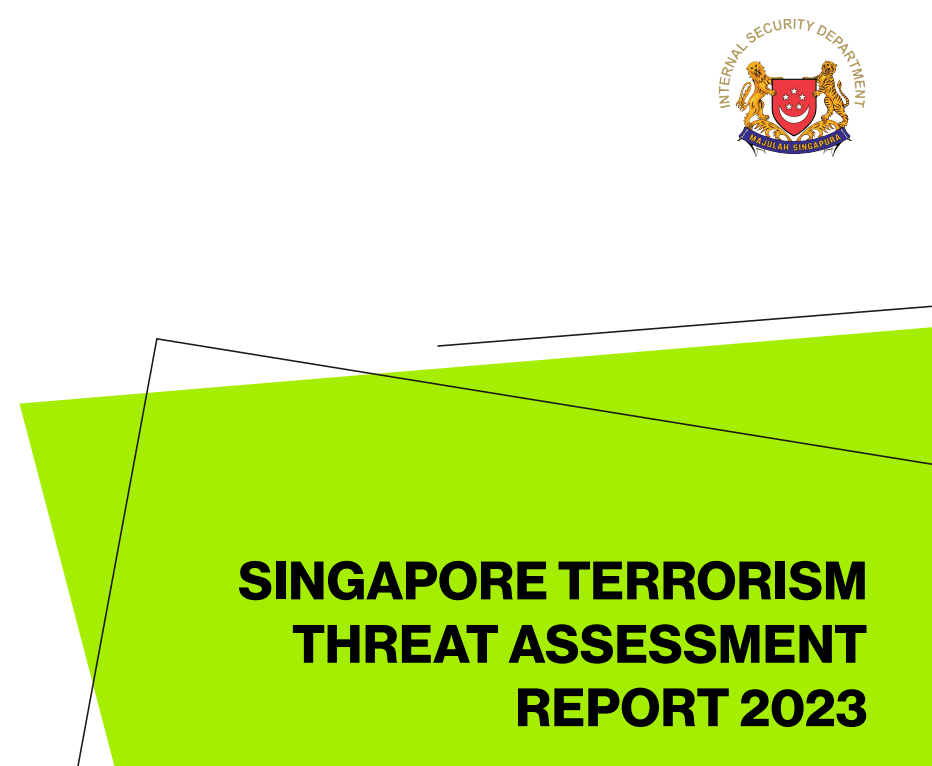 INTERNAL SECURITY DEPARTMENT

MAJULAH SINGAPURA

SINGAPORE TERRORISM THREAT ASSESSMENT REPORT 2023